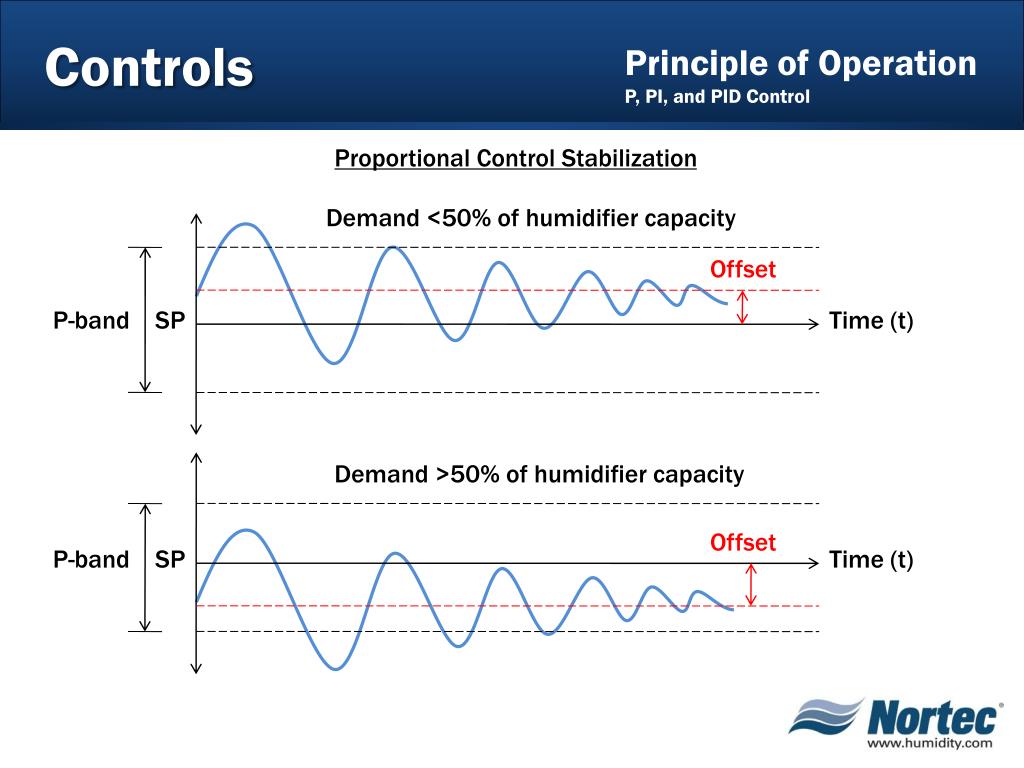 Controls

Principle of Operation
P, PI, and PID Control

Proportional Control Stabilization

Demand <50% of humidifier capacity

Offset

P-band SP

Time (t)

Demand >50% of humidifier capacity

Offset

P-band SP

Time (t)

Nortec®
www.humidity.com